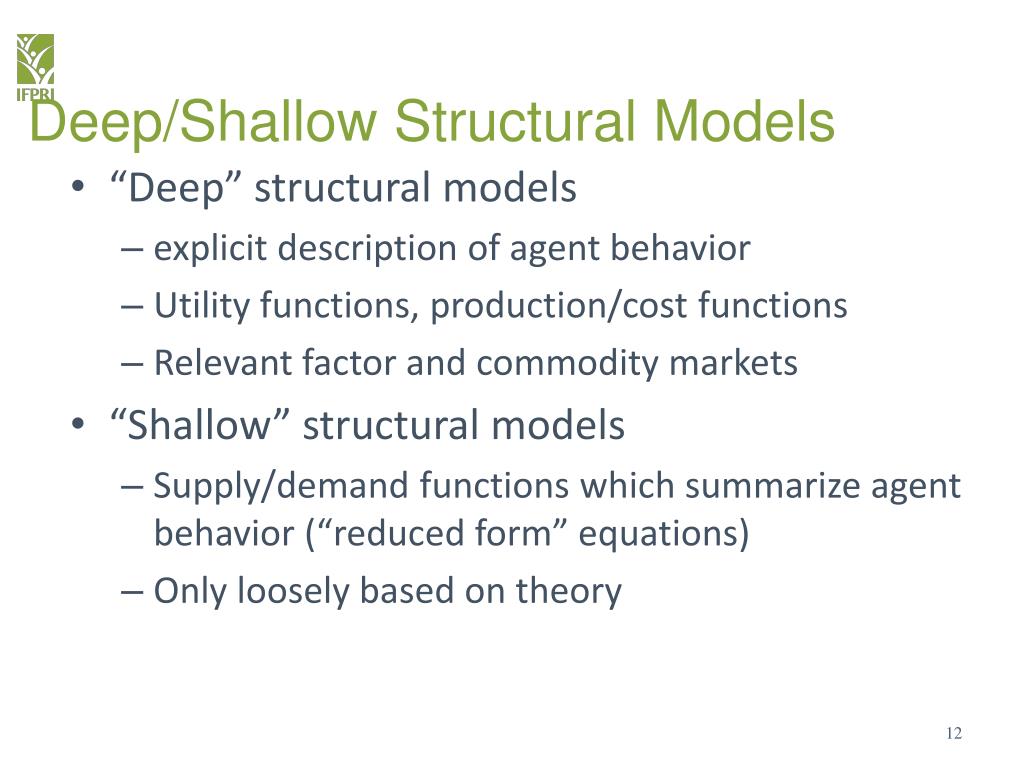 IFPRI

Deep/Shallow Structural Models

• “Deep” structural models
– explicit description of agent behavior
– Utility functions, production/cost functions
– Relevant factor and commodity markets

• “Shallow” structural models
– Supply/demand functions which summarize agent behavior (“reduced form” equations)
– Only loosely based on theory

12